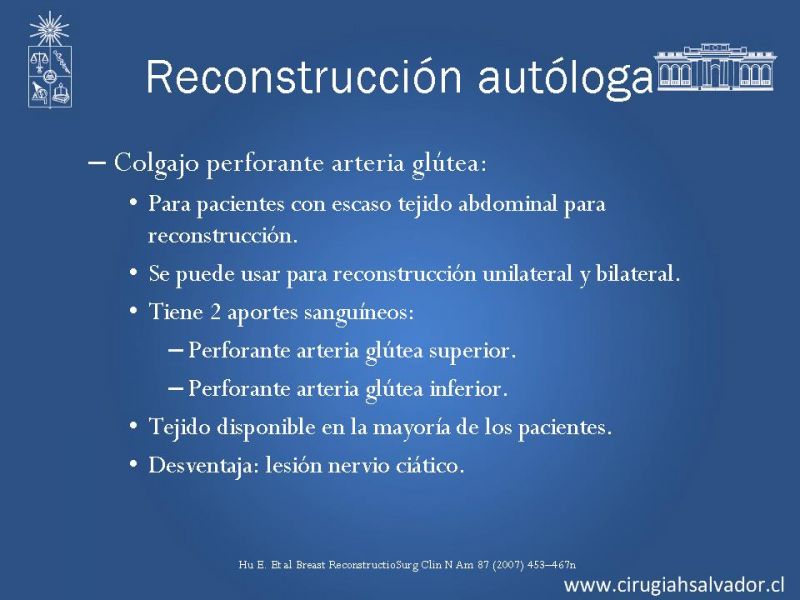 Reconstrucción autóloga

– Colgajo perforante arteria glútea:
• Para pacientes con escaso tejido abdominal para reconstrucción.
• Se puede usar para reconstrucción unilateral y bilateral.
• Tiene 2 aportes sanguíneos:
– Perforante arteria glútea superior.
– Perforante arteria glútea inferior.
• Tejido disponible en la mayoría de los pacientes.
• Desventaja: lesión nervio ciático.

Hu E. Et al Breast ReconstructioSurg Clin N Am 87 (2007) 453–467n

www.cirugiahsalvador.cl